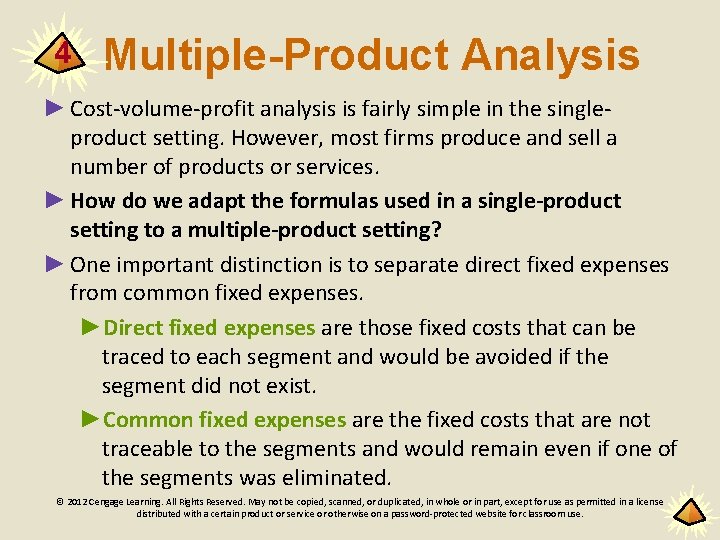 4 Multiple-Product Analysis

► Cost-volume-profit analysis is fairly simple in the single-product setting. However, most firms produce and sell a number of products or services.

► How do we adapt the formulas used in a single-product setting to a multiple-product setting?

► One important distinction is to separate direct fixed expenses from common fixed expenses.

► Direct fixed expenses are those fixed costs that can be traced to each segment and would be avoided if the segment did not exist.

► Common fixed expenses are the fixed costs that are not traceable to the segments and would remain even if one of the segments was eliminated.

© 2012 Cengage Learning. All Rights Reserved. May not be copied, scanned, or duplicated, in whole or in part, except for use as permitted in a license distributed with a certain product or service or otherwise on a password-protected website for classroom use.